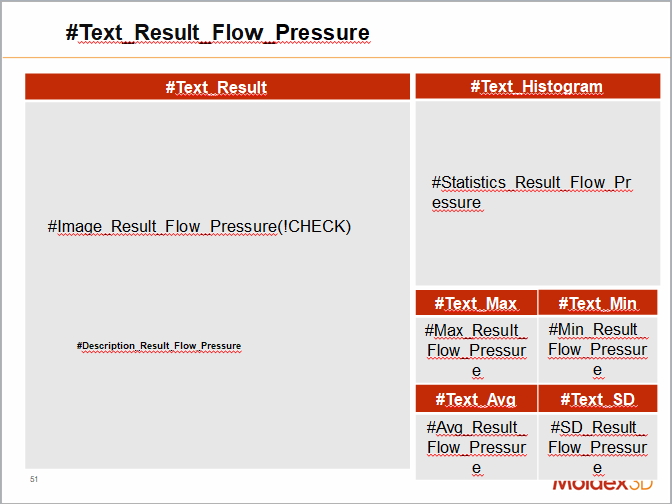 #Text_Result_Flow_Pressure

#Text_Result

#Image_Result_Flow_Pressure(!CHECK)

#Description_Result_Flow_Pressure

#Text_Histogram

#Statistics_Result_Flow_Pressure

| #Text_Max | #Text_Min |
|---|---|
| #Max_Result_Flow_Pressure | #Min_Result_Flow_Pressure |
| #Text_Avg | #Text_SD |
| #Avg_Result_Flow_Pressure | #SD_Result_Flow_Pressure |

51

Moldex3D